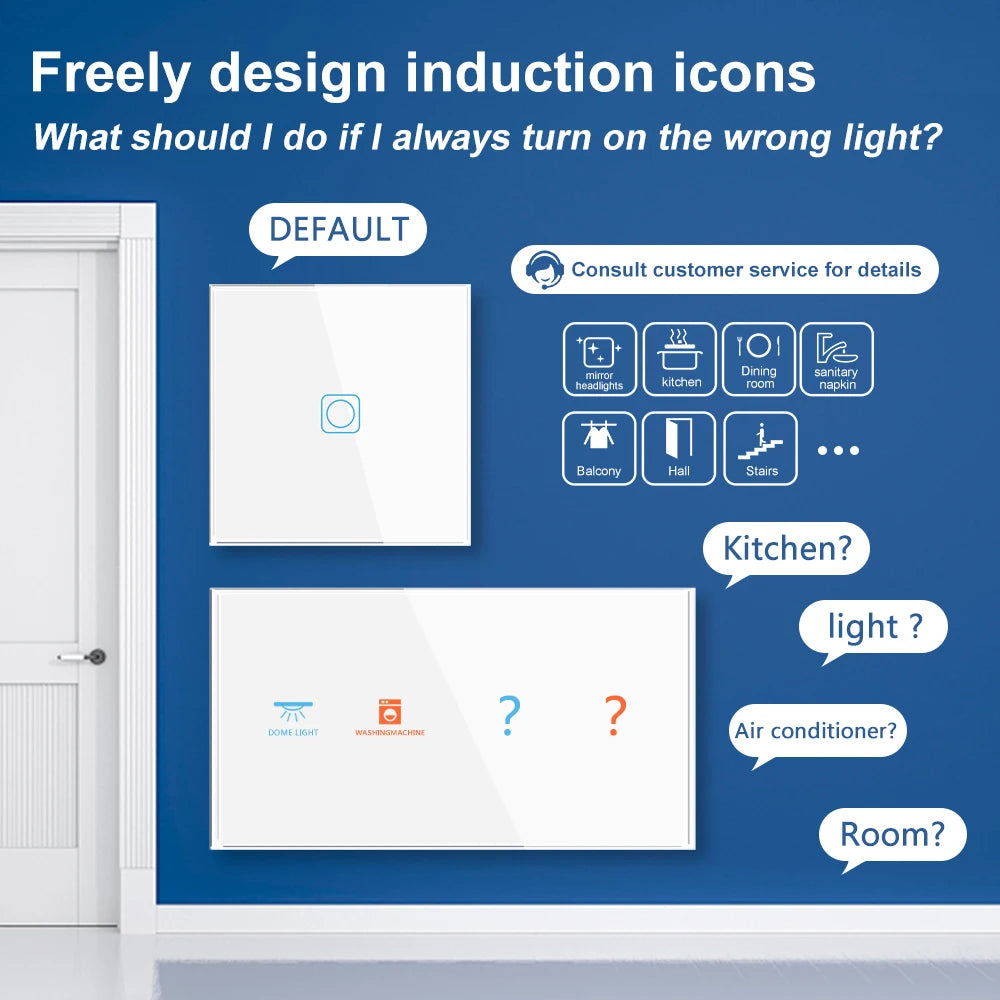 Freely design induction icons

What should I do if I always turn on the wrong light?

DEFAULT

Consult customer service for details

mirror headlights

kitchen

Dining room

sanitary napkin

Balcony

Hall

Stairs

...

Kitchen?

light ?

Air conditioner?

Room?

DOME LIGHT

WASHINGMACHINE

?

?